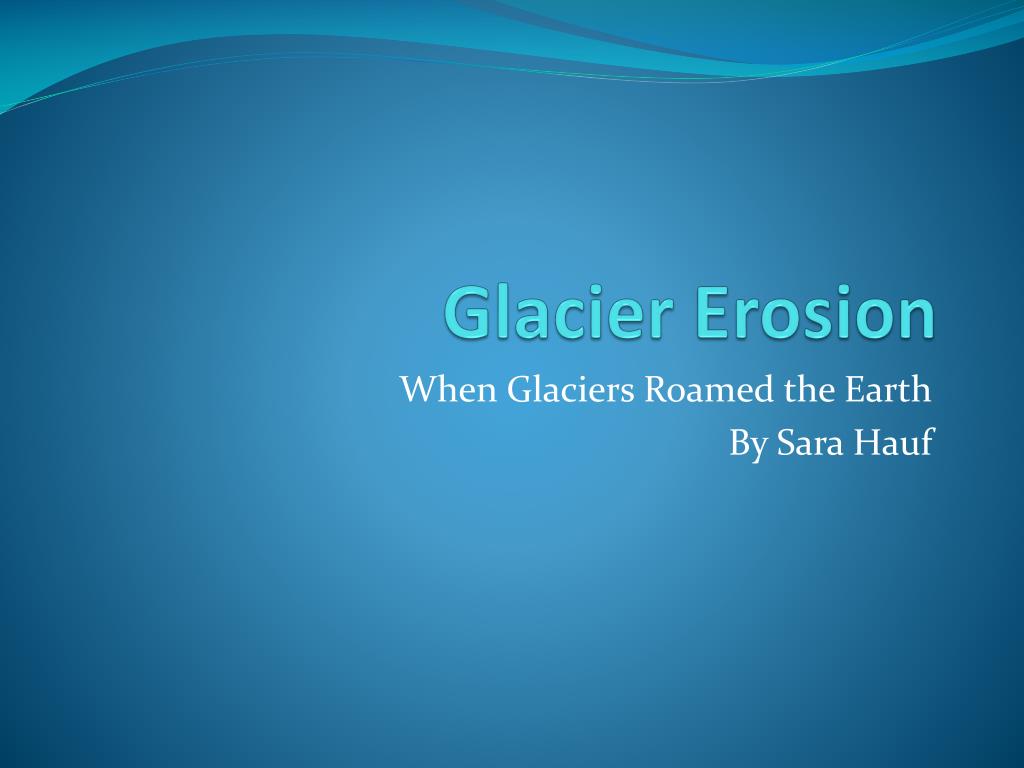 Glacier Erosion

When Glaciers Roamed the Earth
By Sara Hauf